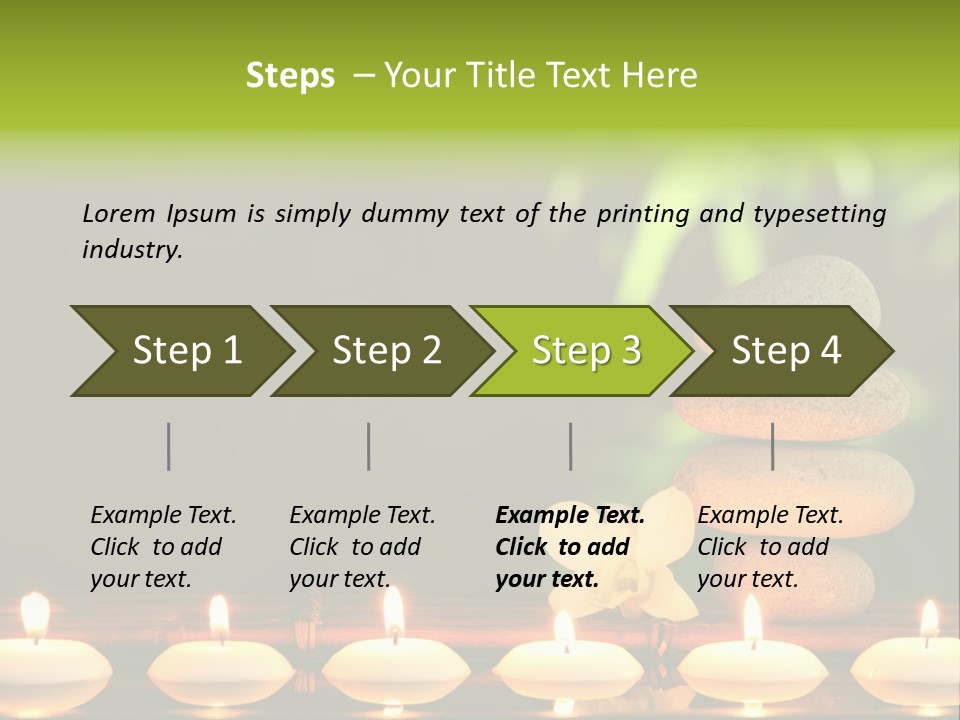 Steps – Your Title Text Here

Lorem Ipsum is simply dummy text of the printing and typesetting industry.

Step 1

Step 2

Step 3

Step 4

Example Text. Click to add your text.

Example Text. Click to add your text.

Example Text. Click to add your text.

Example Text. Click to add your text.